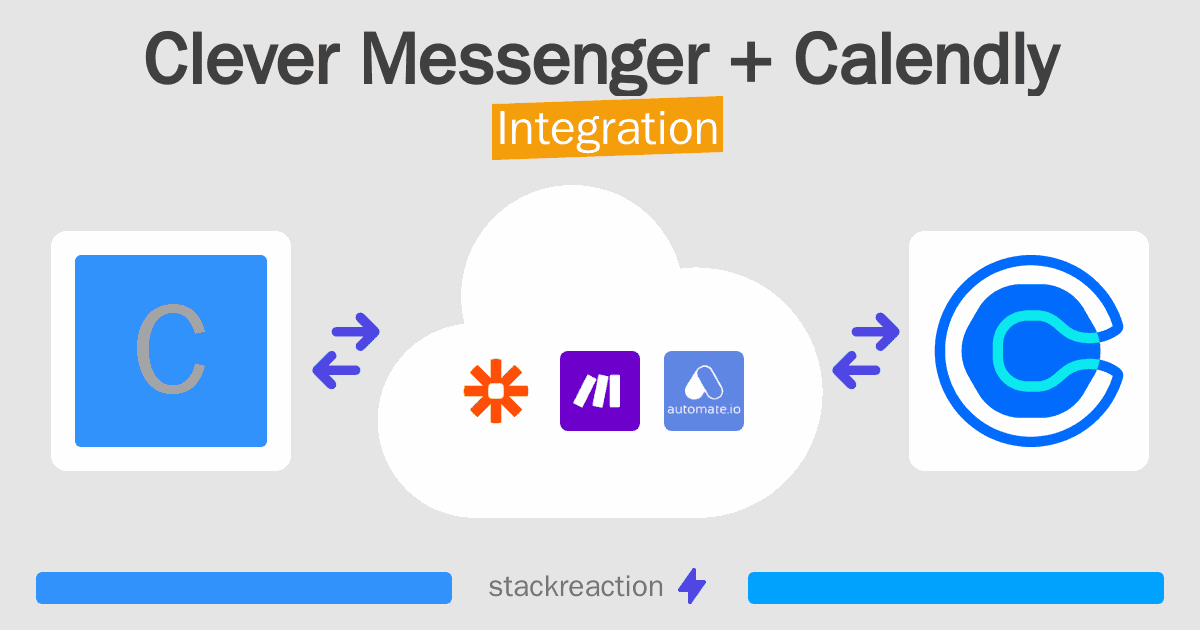 Clever Messenger + Calendly
Integration

C

automate.io

stackreaction